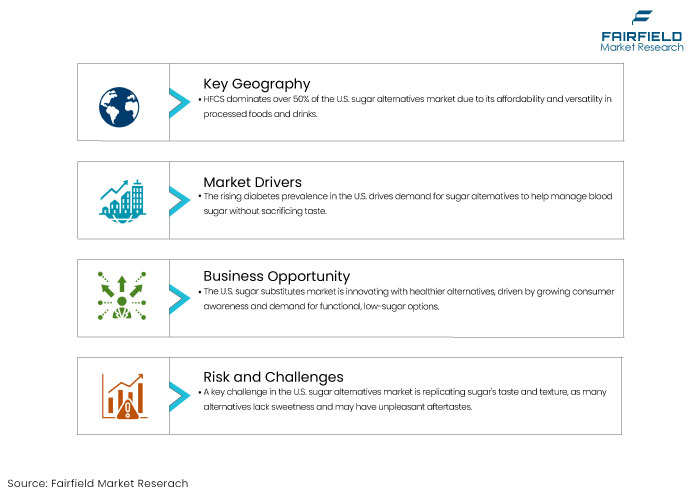 FAIRFIELD
Market Research

Key Geography
• HFCS dominates over 50% of the U.S. sugar alternatives market due to its affordability and versatility in processed foods and drinks.

Market Drivers
• The rising diabetes prevalence in the U.S. drives demand for sugar alternatives to help manage blood sugar without sacrificing taste.

Business Opportunity
• The U.S. sugar substitutes market is innovating with healthier alternatives, driven by growing consumer awareness and demand for functional, low-sugar options.

Risk and Challenges
• A key challenge in the U.S. sugar alternatives market is replicating sugar's taste and texture, as many alternatives lack sweetness and may have unpleasant aftertastes.

Source: Fairfield Market Reserach